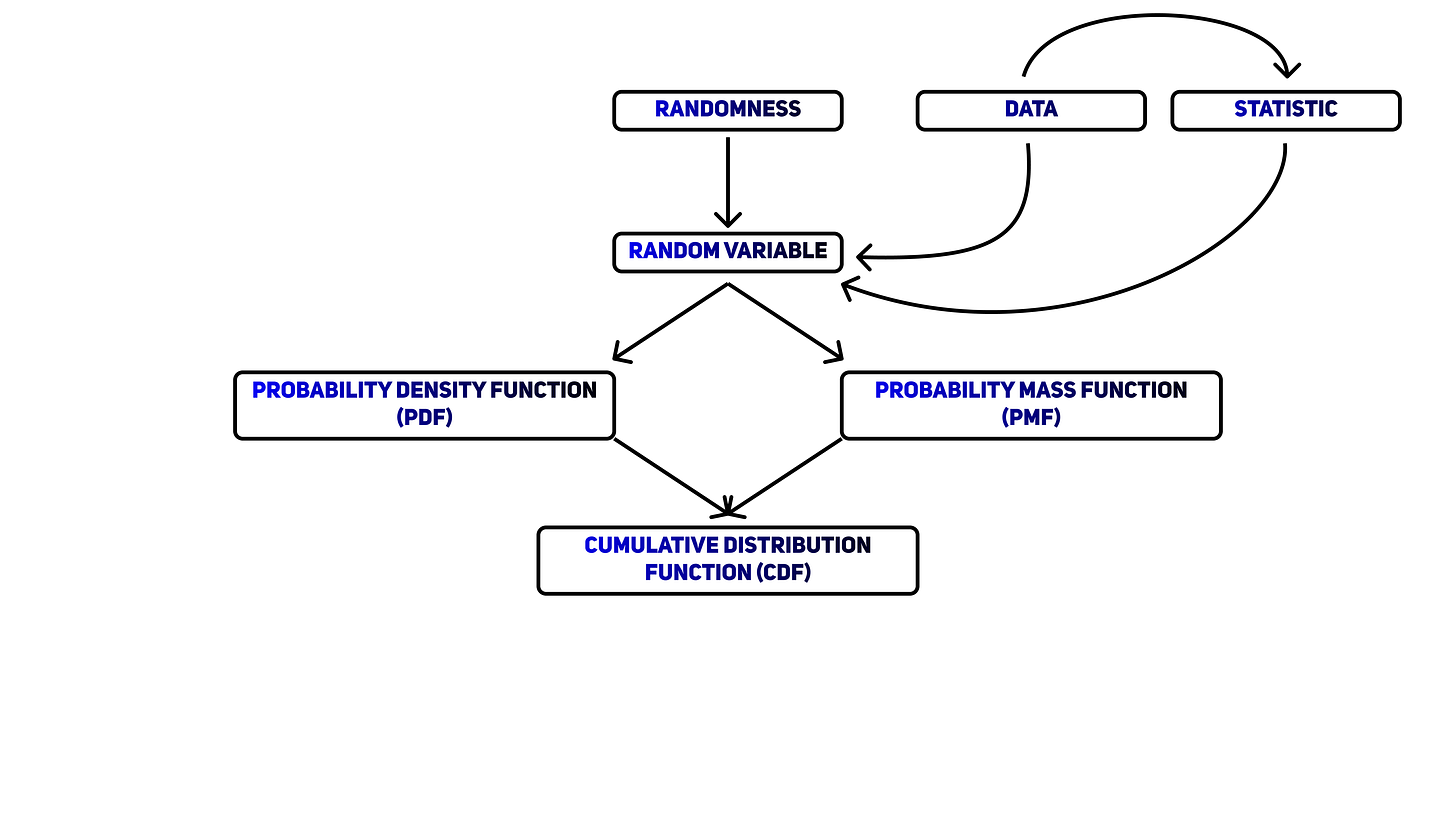 RANDOMNESS

DATA

STATISTIC

RANDOM VARIABLE

PROBABILITY DENSITY FUNCTION (PDF)

PROBABILITY MASS FUNCTION (PMF)

CUMULATIVE DISTRIBUTION FUNCTION (CDF)